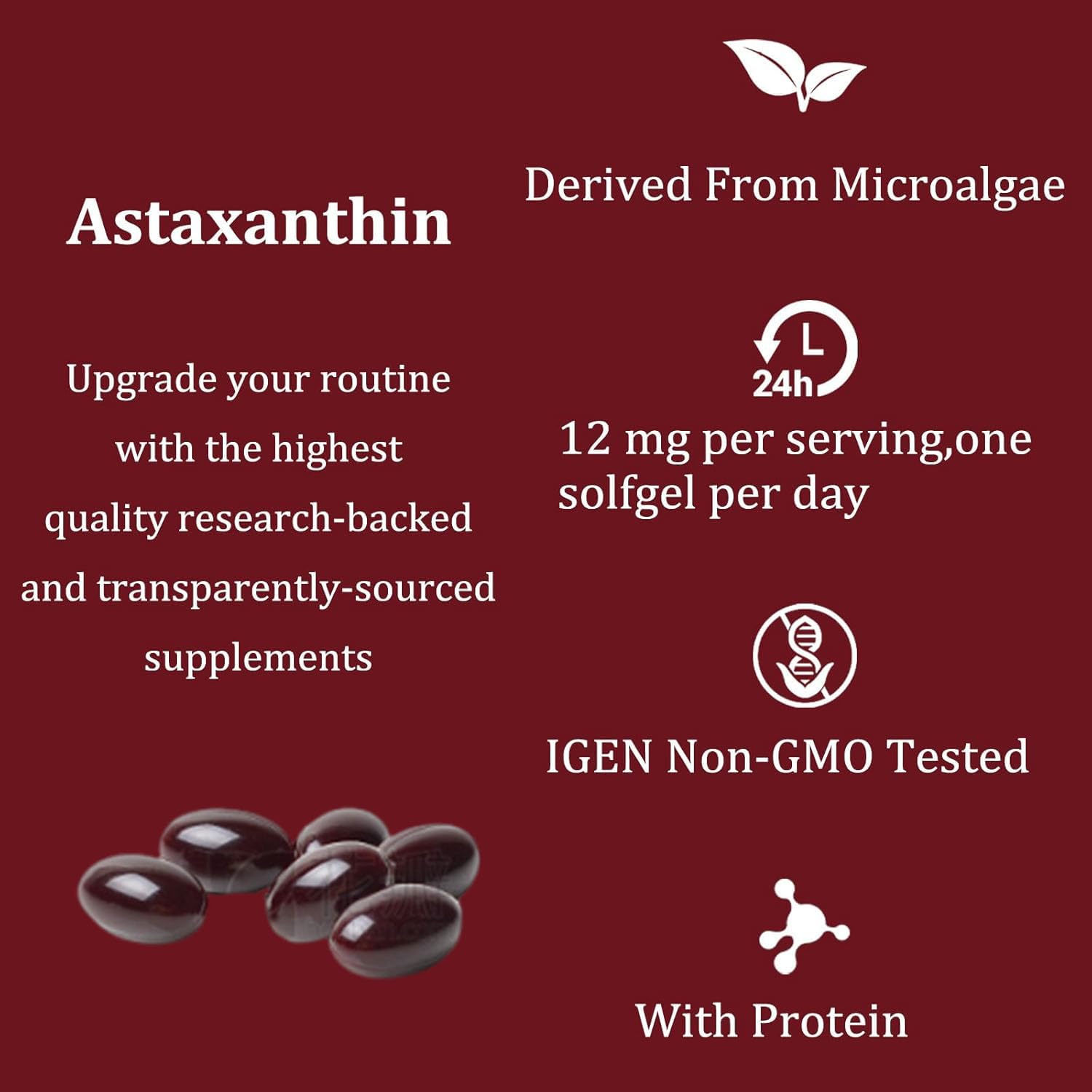 Astaxanthin

Upgrade your routine with the highest quality research-backed and transparently-sourced supplements

Derived From Microalgae

24h

12 mg per serving,one solfgel per day

IGEN Non-GMO Tested

With Protein